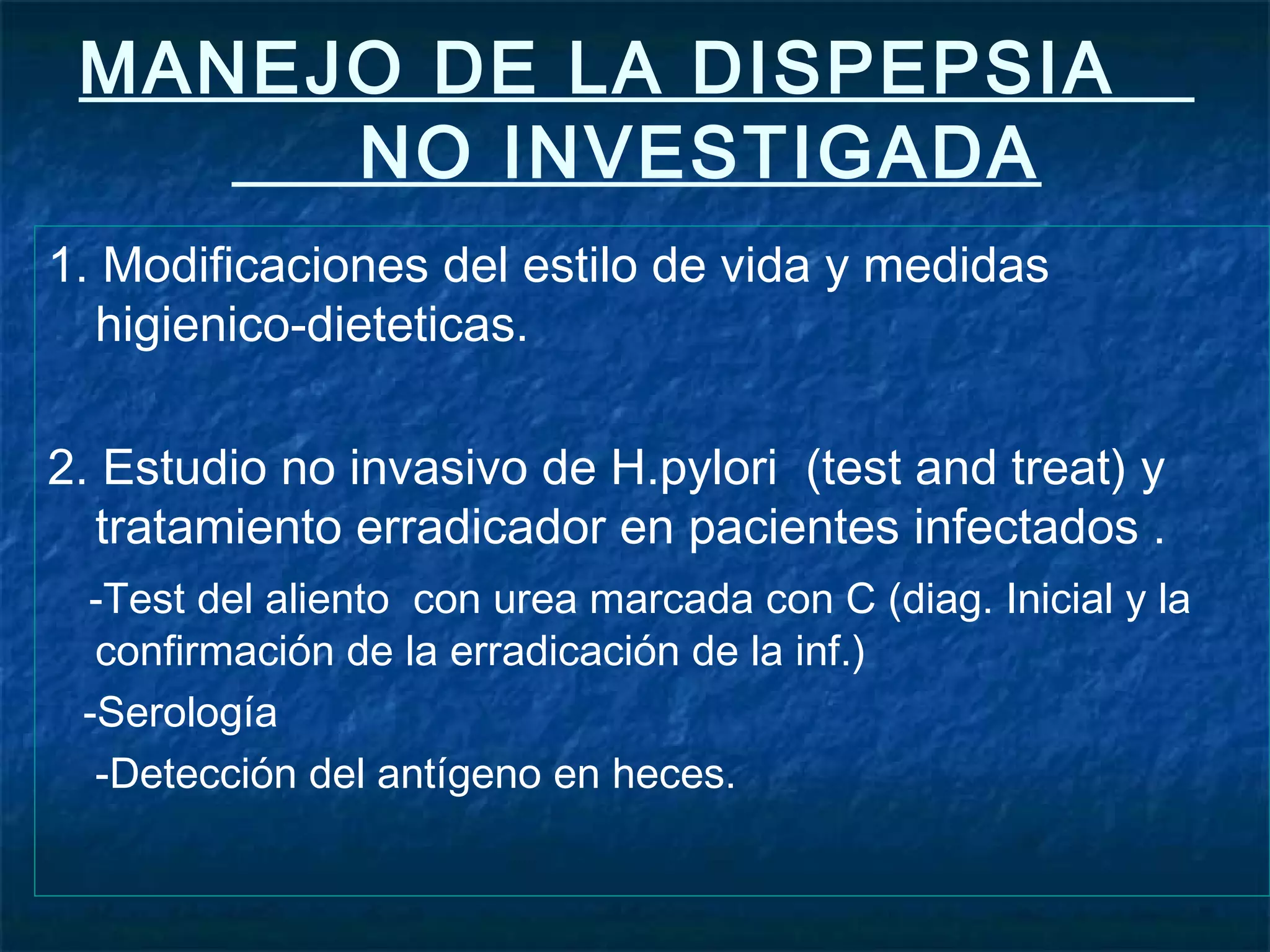 MANEJO DE LA DISPEPSIA NO INVESTIGADA

1. Modificaciones del estilo de vida y medidas higienico-dieteticas.

2. Estudio no invasivo de H.pylori (test and treat) y tratamiento erradicador en pacientes infectados .

-Test del aliento con urea marcada con C (diag. Inicial y la confirmación de la erradicación de la inf.)

-Serología

-Detección del antígeno en heces.